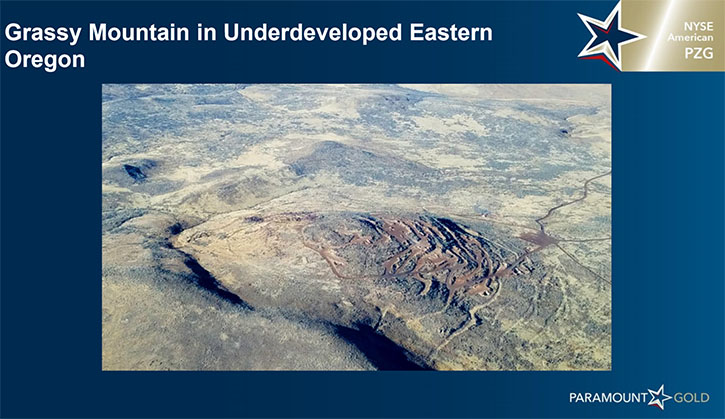 Grassy Mountain in Underdeveloped Eastern Oregon

NYSE
American
PZG

PARAMOUNT GOLD